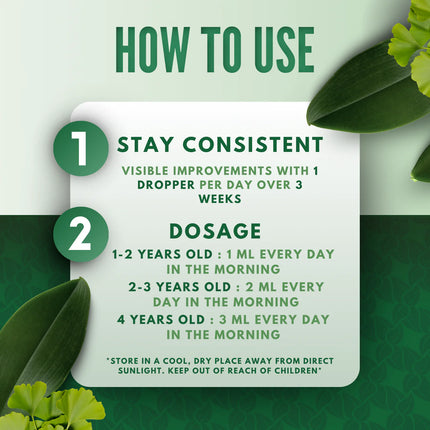 HOW TO USE

1 STAY CONSISTENT

VISIBLE IMPROVEMENTS WITH 1 DROPPER PER DAY OVER 3 WEEKS

2 DOSAGE

1-2 YEARS OLD : 1 ML EVERY DAY IN THE MORNING

2-3 YEARS OLD : 2 ML EVERY DAY IN THE MORNING

4 YEARS OLD : 3 ML EVERY DAY IN THE MORNING

*STORE IN A COOL, DRY PLACE AWAY FROM DIRECT SUNLIGHT. KEEP OUT OF REACH OF CHILDREN*